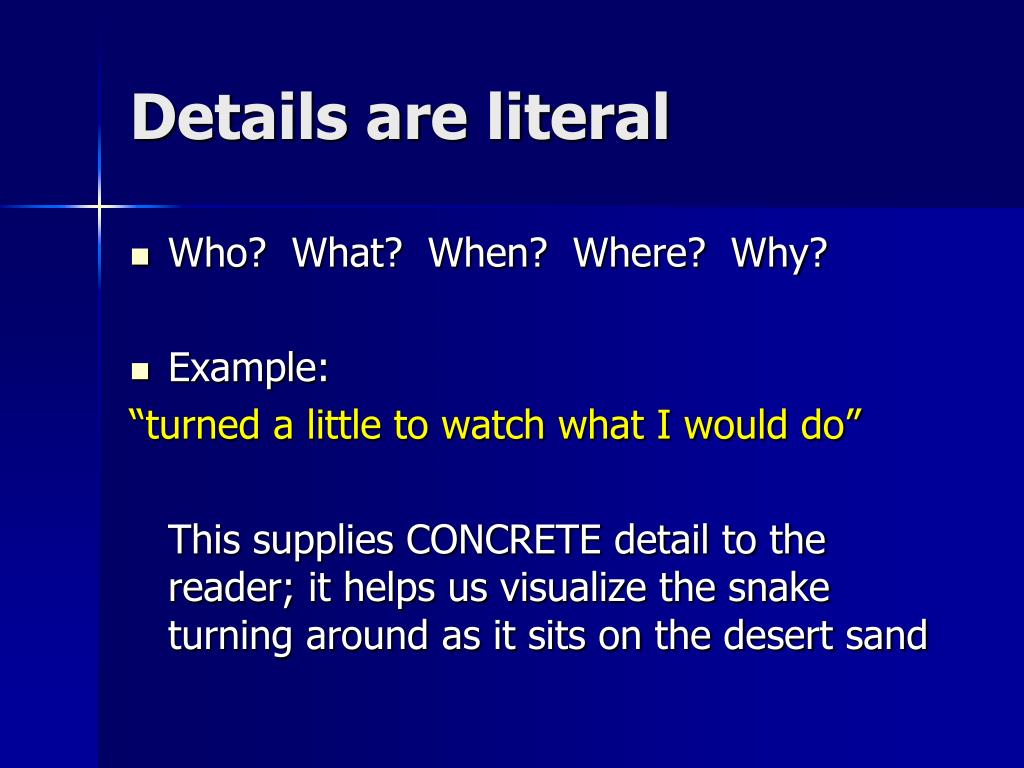 Details are literal

Who? What? When? Where? Why?

Example:
“turned a little to watch what I would do”

This supplies CONCRETE detail to the reader; it helps us visualize the snake turning around as it sits on the desert sand